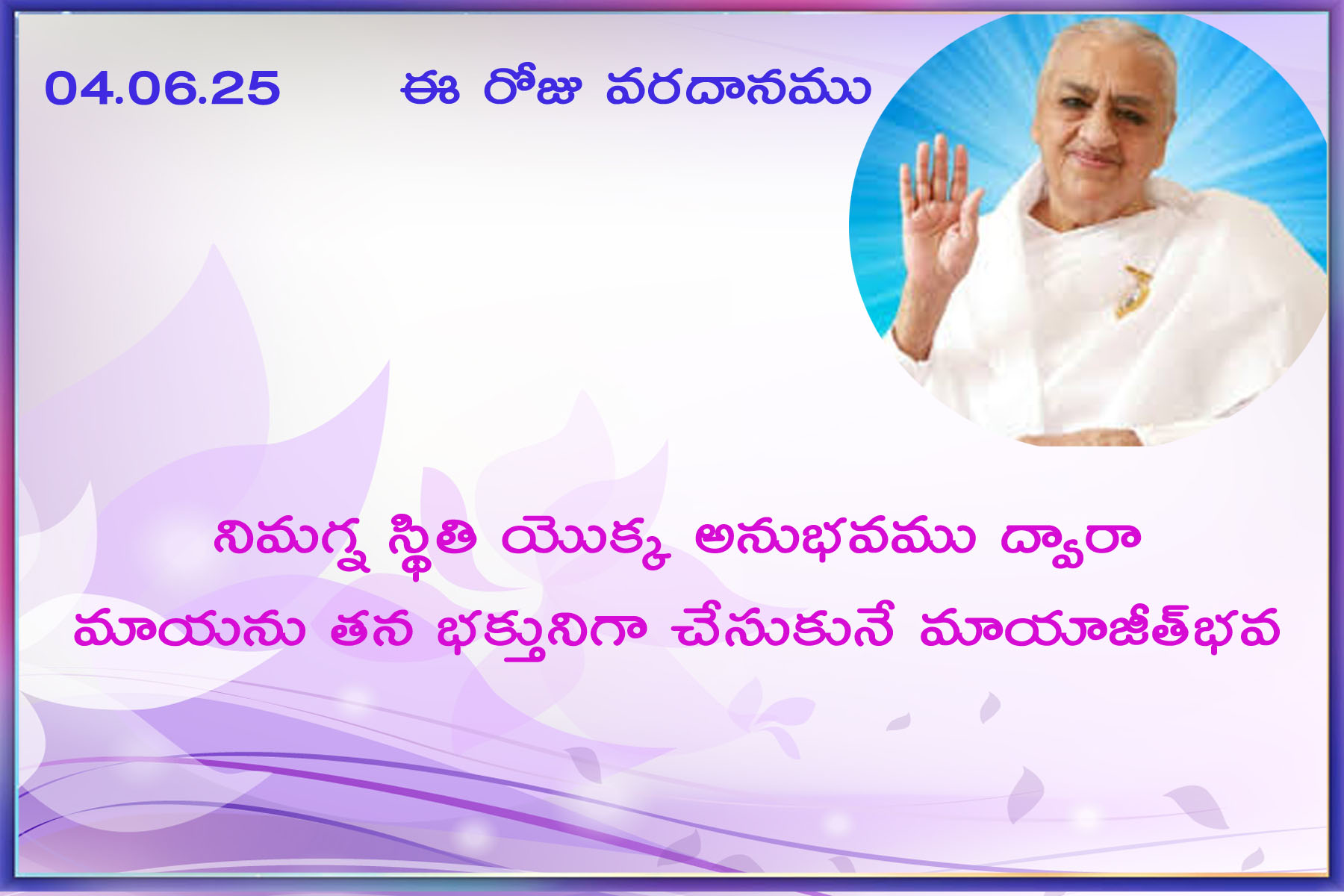 04.06.25 ఈ రోజు వరదానము

నిమగ్న స్థితి యొక్క అనుభవము ద్వారా మాయను తన భక్తునిగా చేసుకునే మాయాజీత్‌భవ